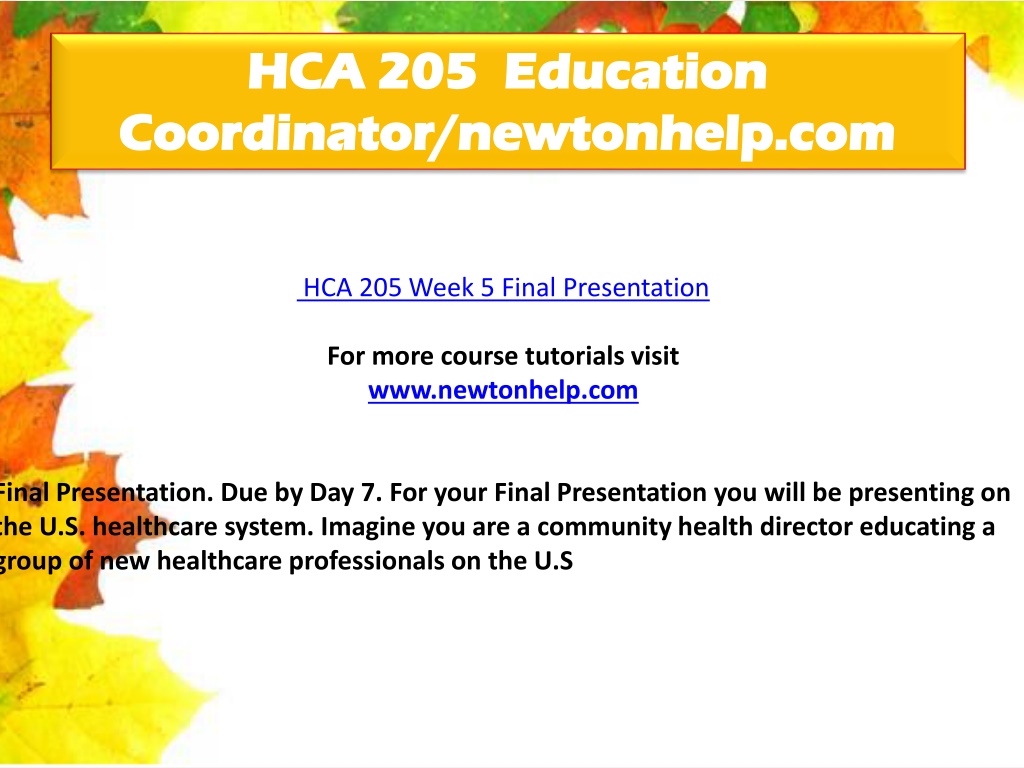 HCA 205 Education Coordinator/newtonhelp.com

HCA 205 Week 5 Final Presentation

For more course tutorials visit
www.newtonhelp.com

Final Presentation. Due by Day 7. For your Final Presentation you will be presenting on the U.S. healthcare system. Imagine you are a community health director educating a group of new healthcare professionals on the U.S